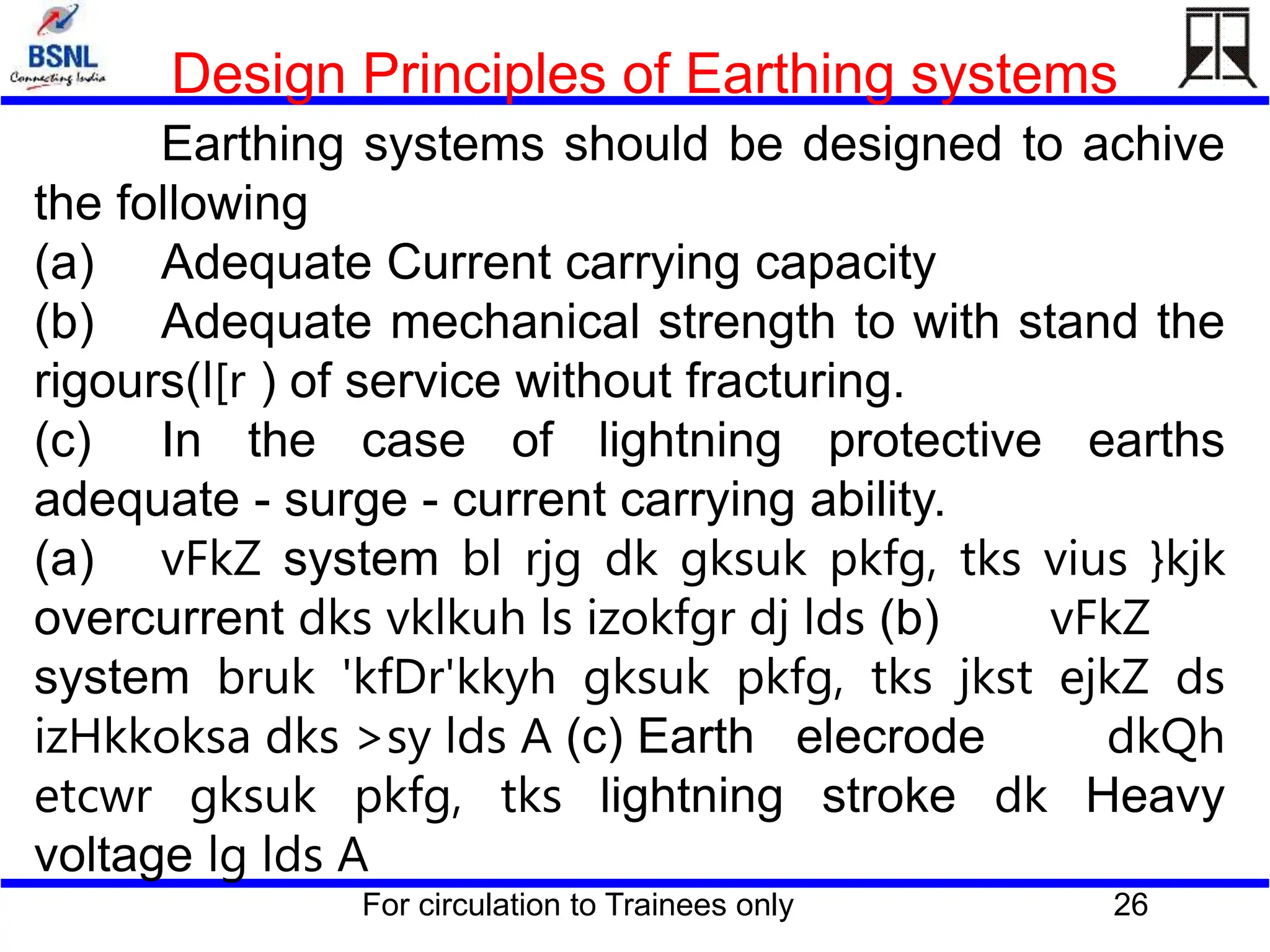 BSNL
Connecting India

Design Principles of Earthing systems

Earthing systems should be designed to achive the following

(a) Adequate Current carrying capacity

(b) Adequate mechanical strength to with stand the rigours(l[r ) of service without fracturing.

(c) In the case of lightning protective earths adequate - surge - current carrying ability.

(a) vFkZ system bl rjg dk gksuk pkfg, tks vius }kjk overcurrent dks vklkuh ls izokfgr dj lds (b) vFkZ system bruk 'kfDr'kkyh gksuk pkfg, tks jkst ejkZ ds izHkkoksa dks >sy lds A (c) Earth elecrode dkQh etcwr gksuk pkfg, tks lightning stroke dk Heavy voltage lg lds A

For circulation to Trainees only 26